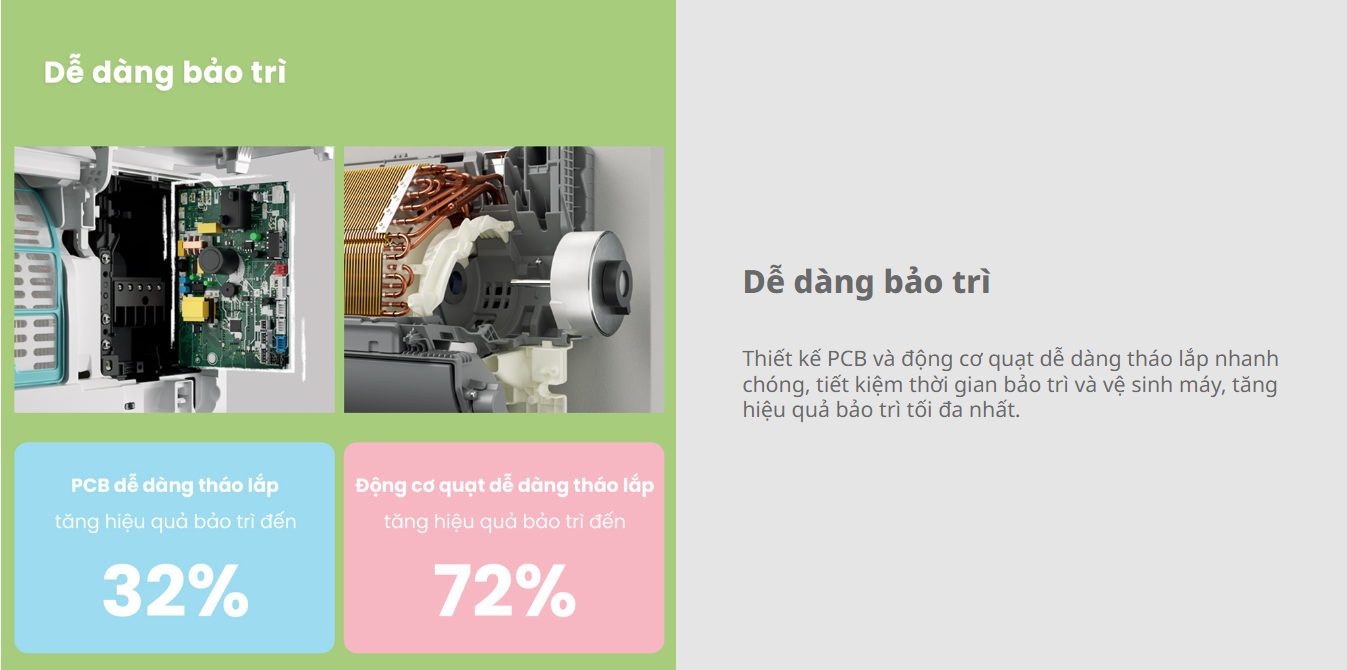 Dễ dàng bảo trì

PCB dễ dàng tháo lắp
tăng hiệu quả bảo trì đến
32%

Động cơ quạt dễ dàng tháo lắp
tăng hiệu quả bảo trì đến
72%

Dễ dàng bảo trì

Thiết kế PCB và động cơ quạt dễ dàng tháo lắp nhanh chóng, tiết kiệm thời gian bảo trì và vệ sinh máy, tăng hiệu quả bảo trì tối đa nhất.